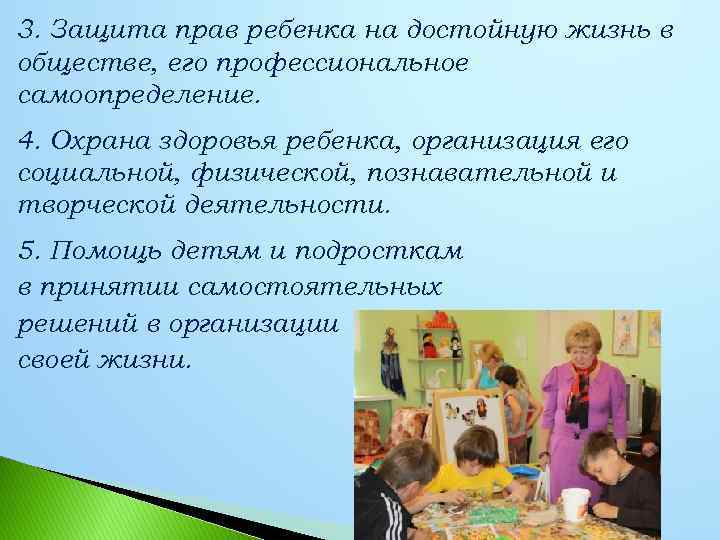 3. Защита прав ребенка на достойную жизнь в обществе, его профессиональное самоопределение.

4. Охрана здоровья ребенка, организация его социальной, физической, познавательной и творческой деятельности.

5. Помощь детям и подросткам в принятии самостоятельных решений в организации своей жизни.